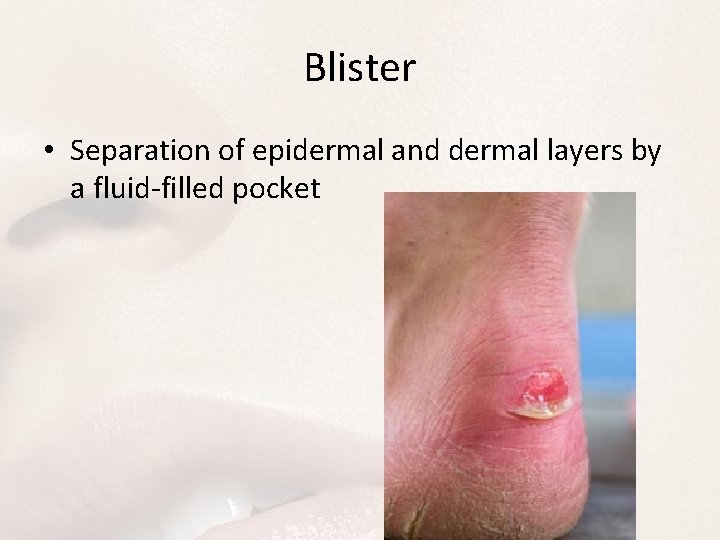 Blister

• Separation of epidermal and dermal layers by a fluid-filled pocket